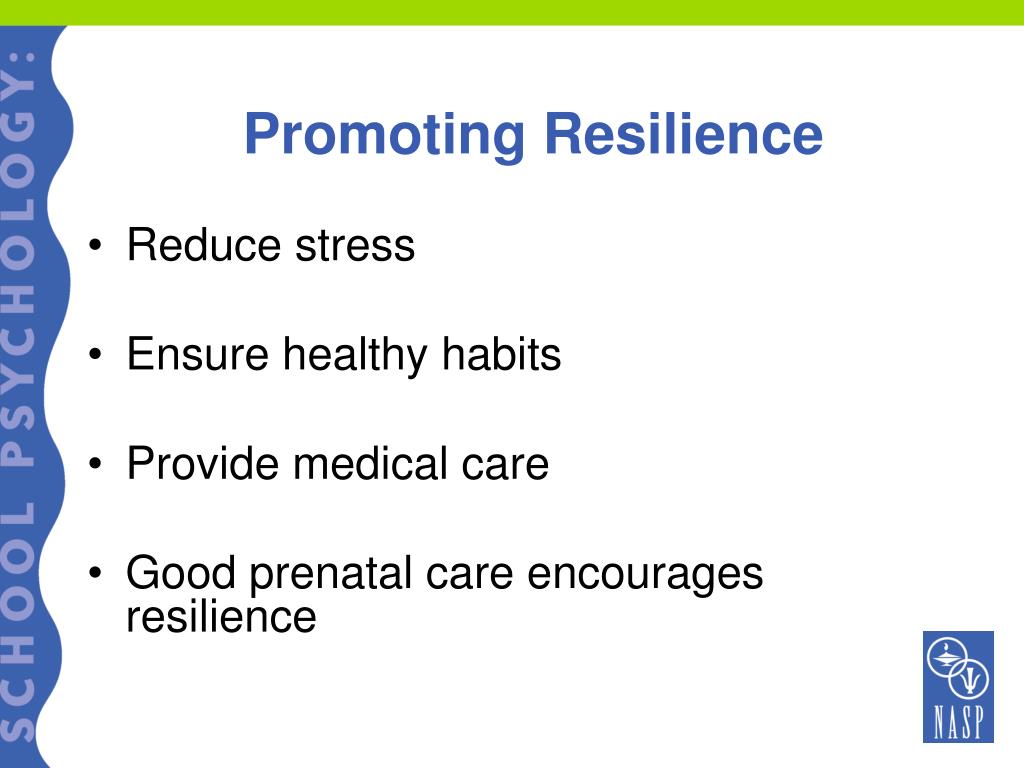 SCHOOL PSYCHOLOGY:

Promoting Resilience

• Reduce stress

• Ensure healthy habits

• Provide medical care

• Good prenatal care encourages resilience

NASP